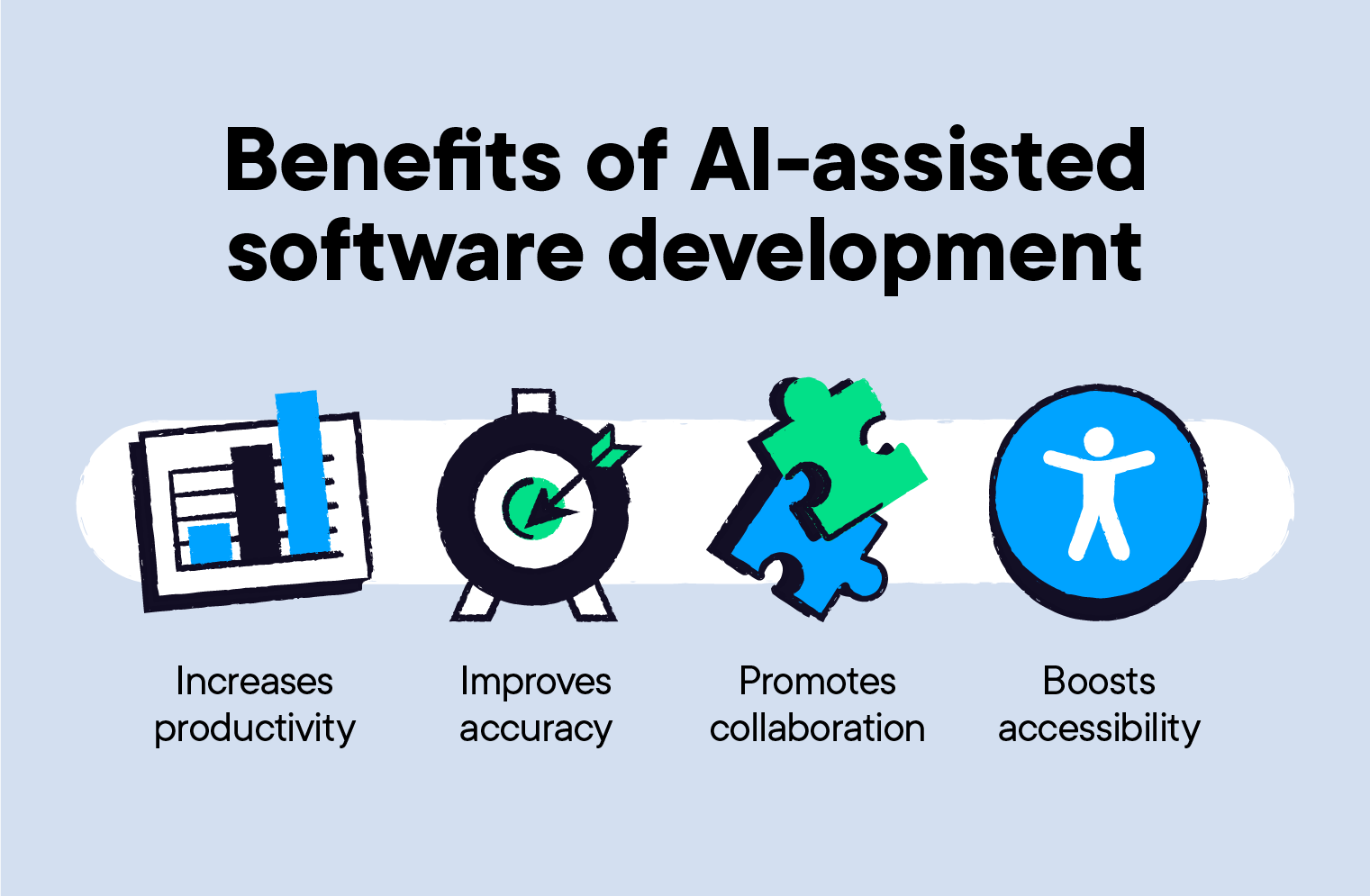 Benefits of AI-assisted software development

Increases productivity

Improves accuracy

Promotes collaboration

Boosts accessibility